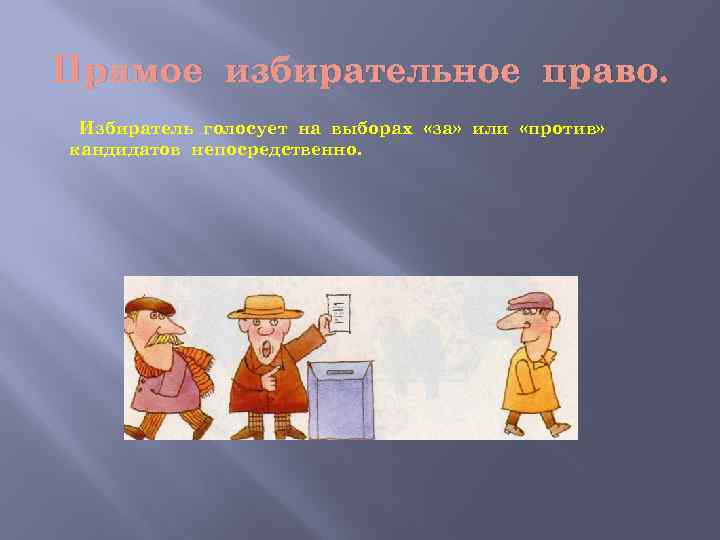 Прямое избирательное право.

Избиратель голосует на выборах «за» или «против» кандидатов непосредственно.